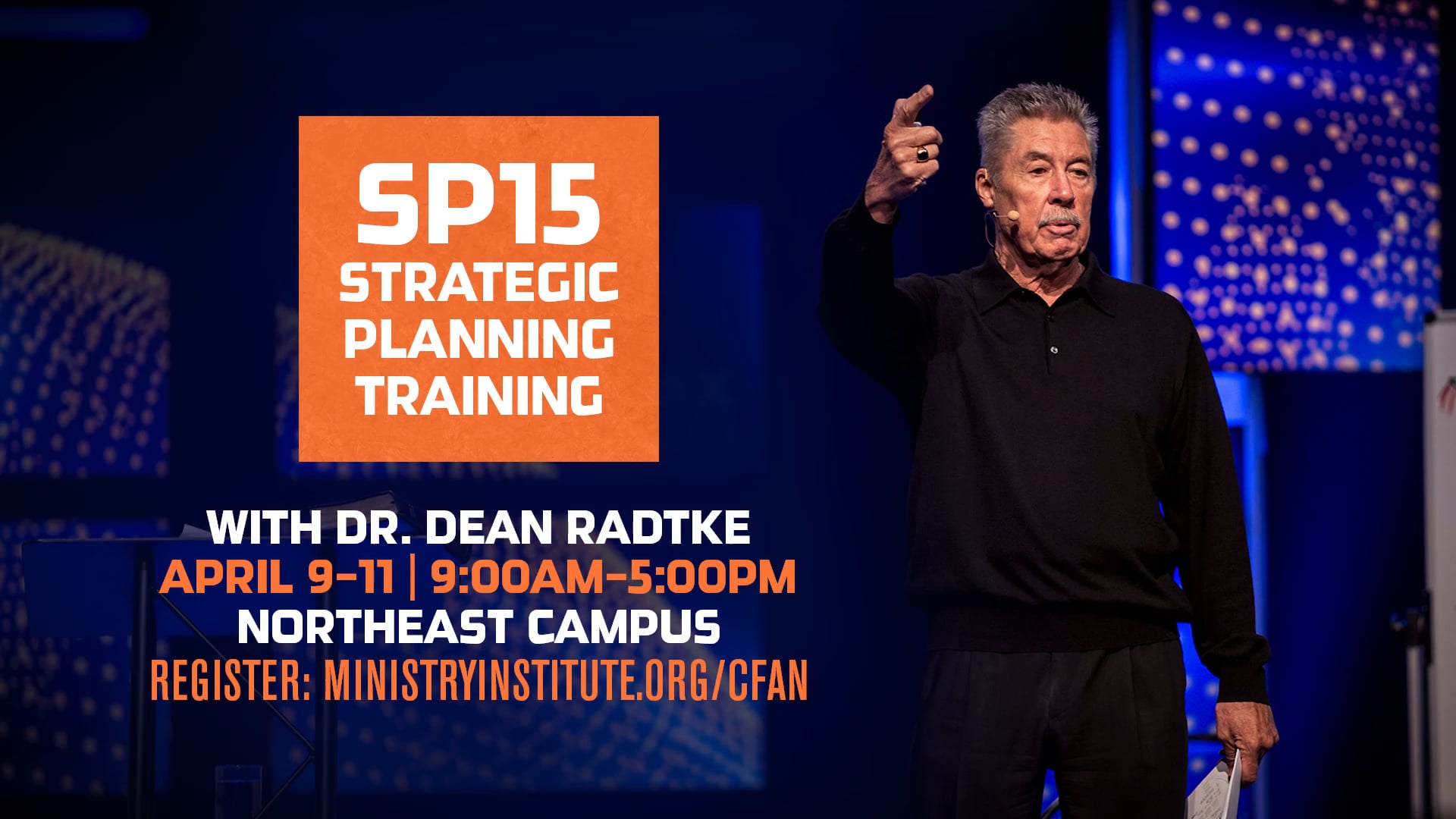 SP15
STRATEGIC PLANNING TRAINING

WITH DR. DEAN RADTKE
APRIL 9-11 | 9:00AM-5:00PM
NORTHEAST CAMPUS
REGISTER: MINISTRYINSTITUTE.ORG/CFAN